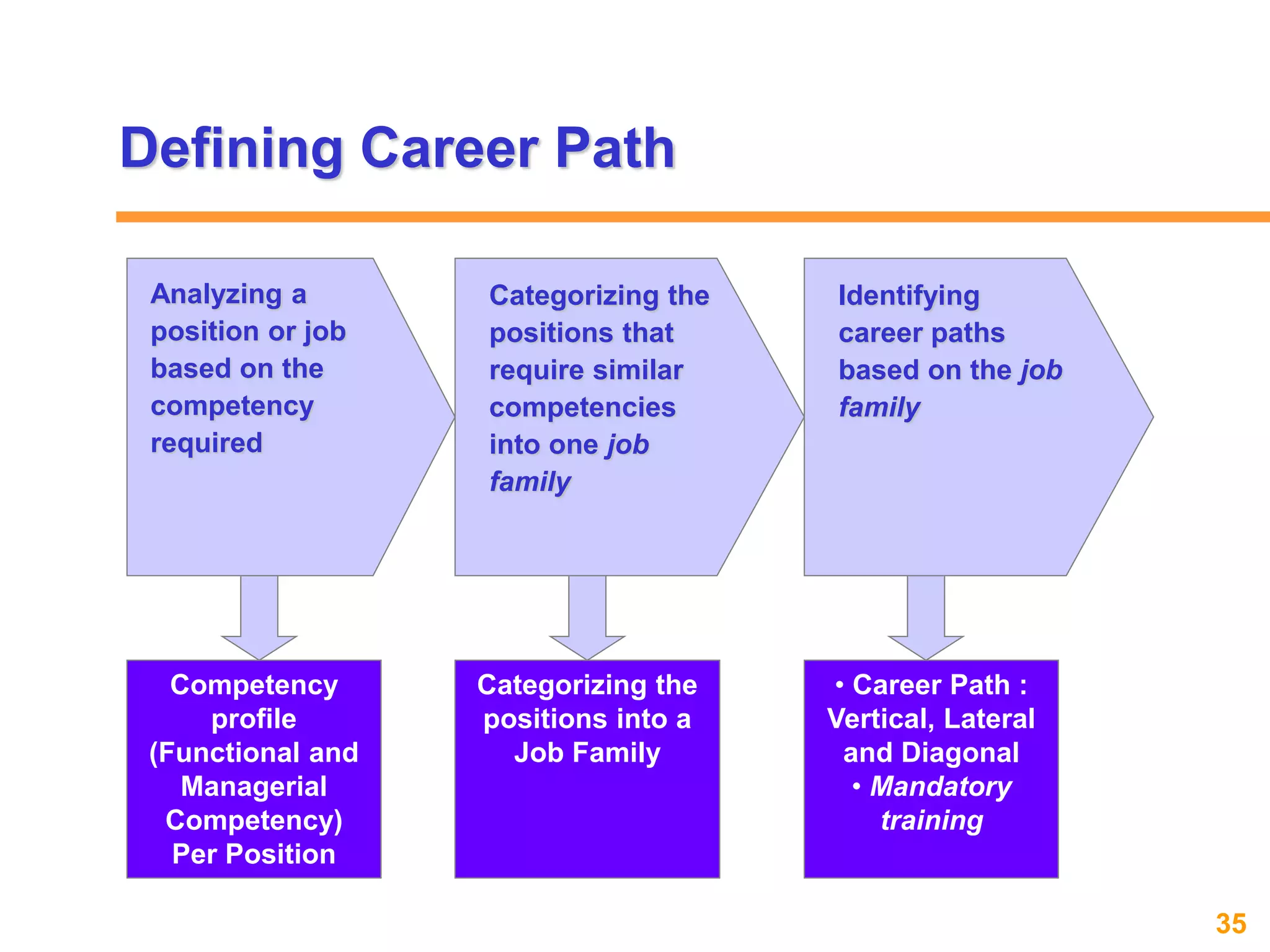 Defining Career Path

Analyzing a position or job based on the competency required

Categorizing the positions that require similar competencies into one job family

Identifying career paths based on the job family

Competency profile (Functional and Managerial Competency) Per Position

Categorizing the positions into a Job Family

• Career Path : Vertical, Lateral and Diagonal
• Mandatory training

35